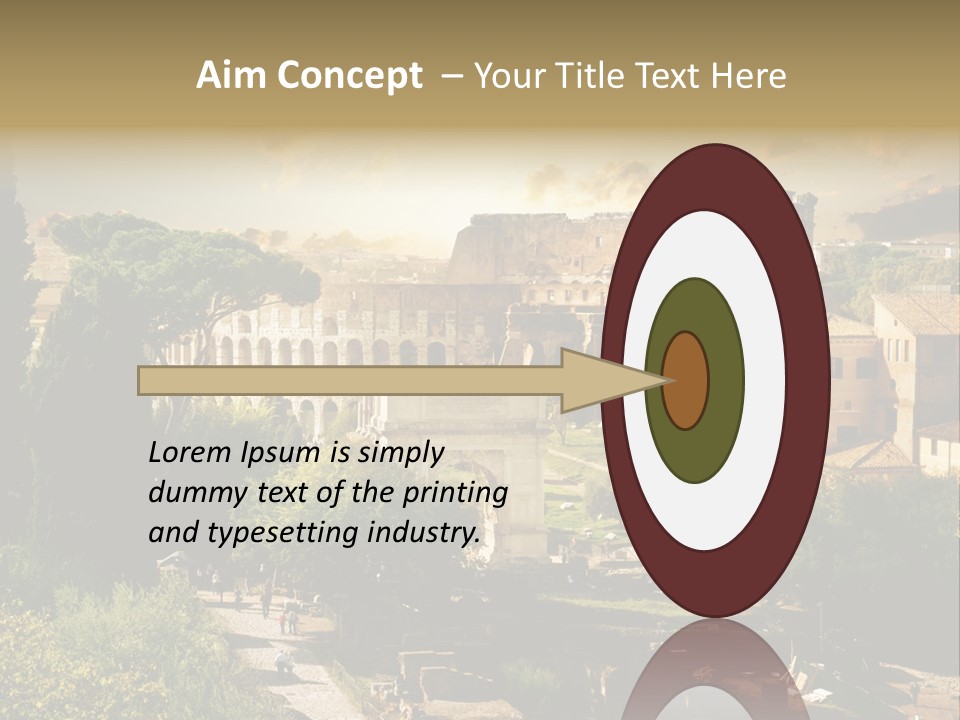 Aim Concept – Your Title Text Here

Lorem Ipsum is simply dummy text of the printing and typesetting industry.